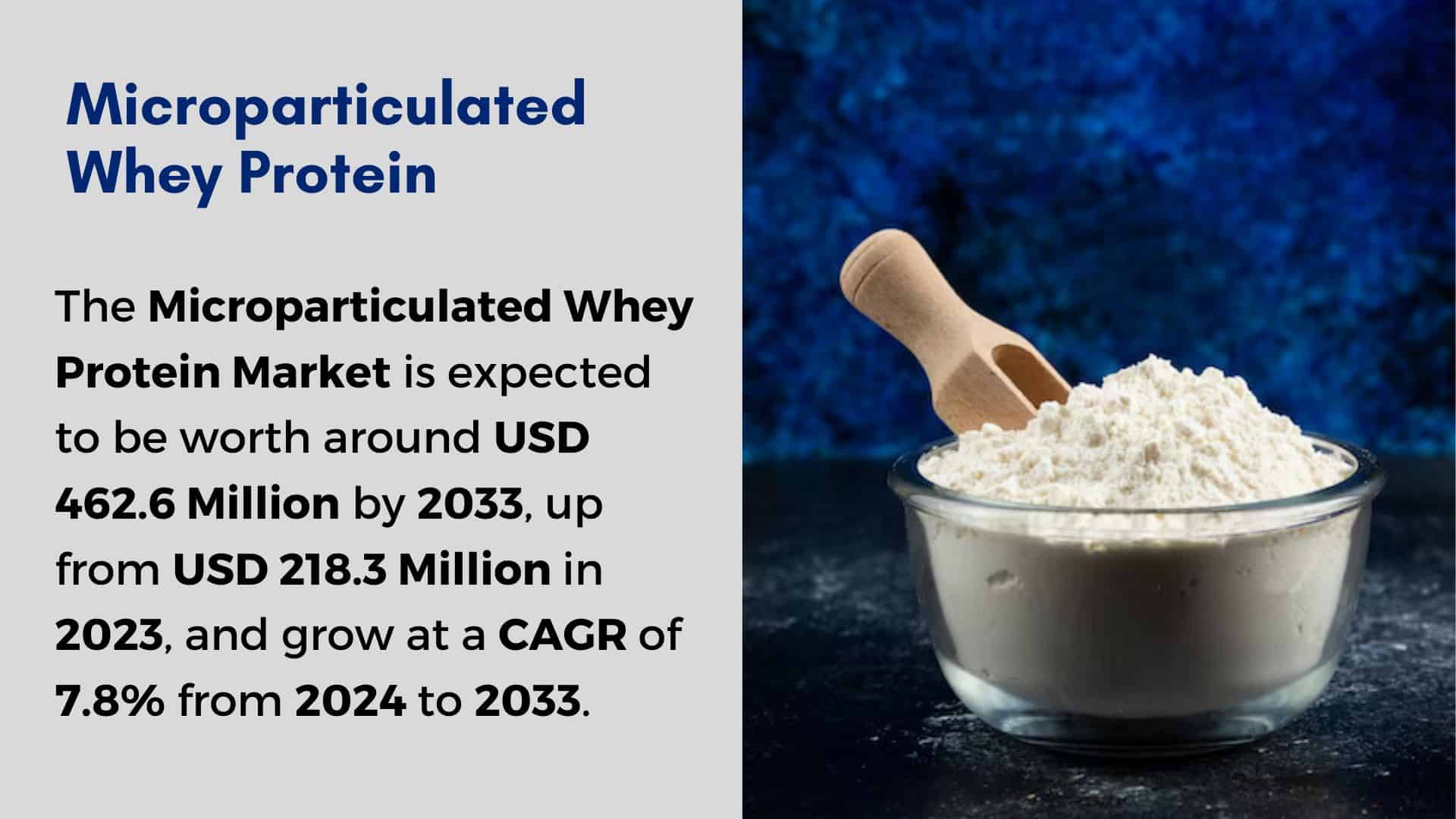 Microparticulated Whey Protein

The Microparticulated Whey Protein Market is expected to be worth around USD 462.6 Million by 2033, up from USD 218.3 Million in 2023, and grow at a CAGR of 7.8% from 2024 to 2033.